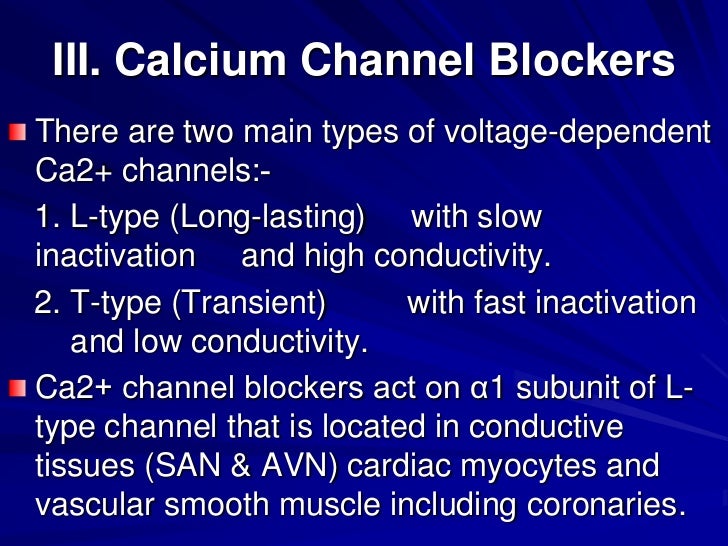 III. Calcium Channel Blockers

There are two main types of voltage-dependent Ca2+ channels:-

1. L-type (Long-lasting) with slow inactivation and high conductivity.

2. T-type (Transient) with fast inactivation and low conductivity.

Ca2+ channel blockers act on α1 subunit of L-type channel that is located in conductive tissues (SAN & AVN) cardiac myocytes and vascular smooth muscle including coronaries.